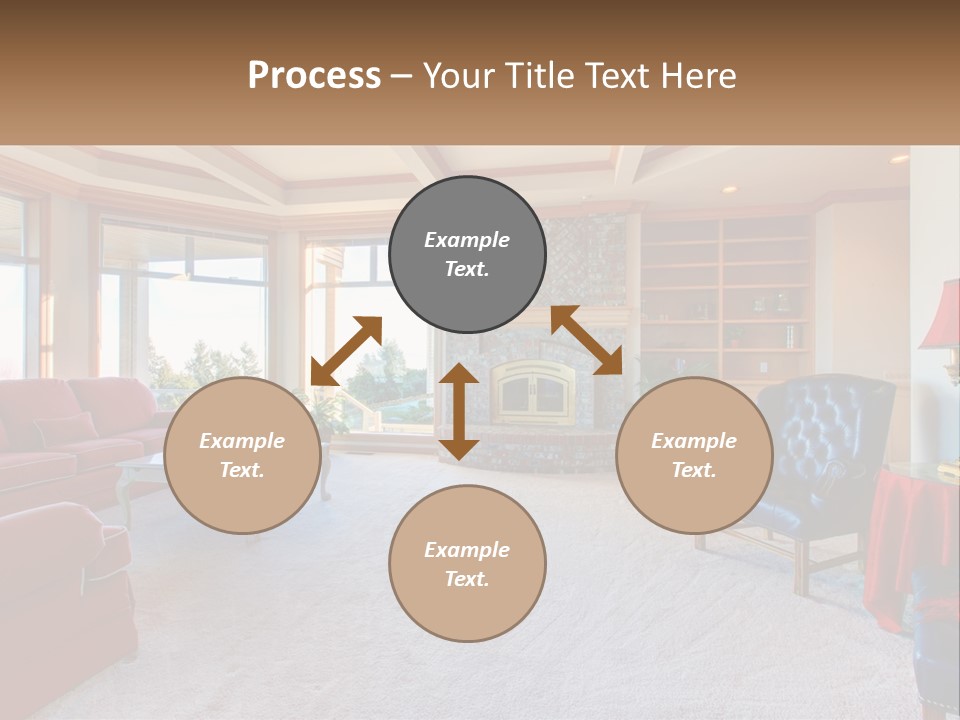 Process – Your Title Text Here

Example Text.

Example Text.

Example Text.

Example Text.